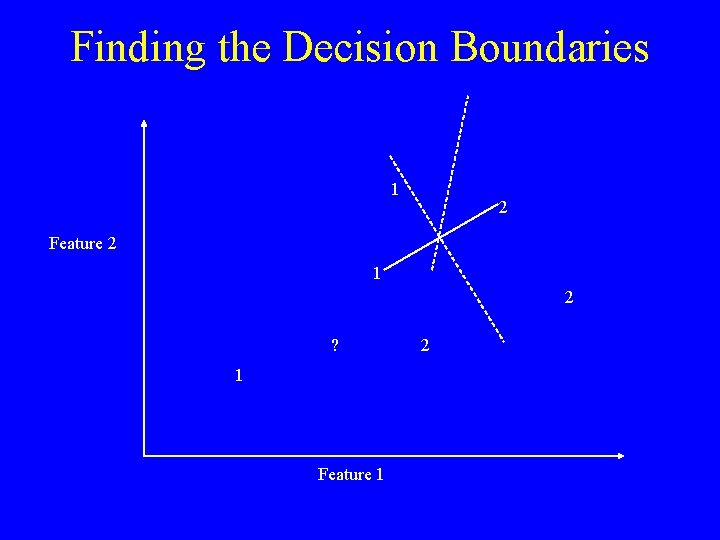 Finding the Decision Boundaries

Feature 2

1
2
1
2
?
2
1

Feature 1